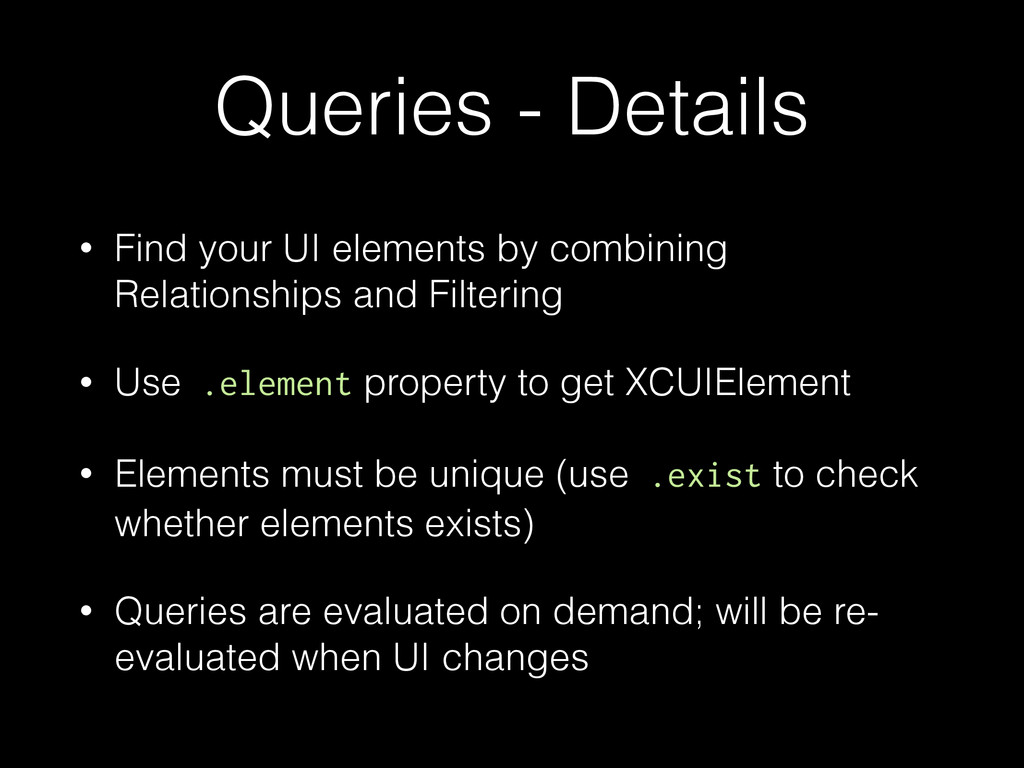 Queries - Details

• Find your UI elements by combining Relationships and Filtering

• Use .element property to get XCUIElement

• Elements must be unique (use .exist to check whether elements exists)

• Queries are evaluated on demand; will be re-evaluated when UI changes